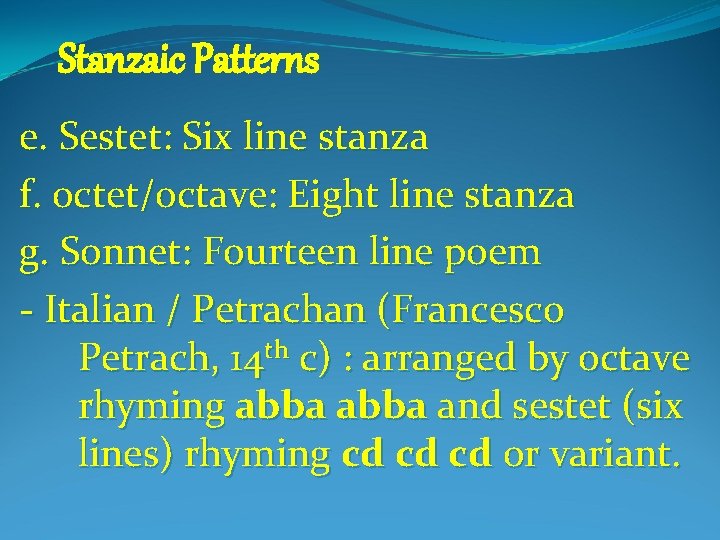 Stanzaic Patterns

e. Sestet: Six line stanza

f. octet/octave: Eight line stanza

g. Sonnet: Fourteen line poem

- Italian / Petrachan (Francesco Petrach, 14$^{th}$ c) : arranged by octave rhyming abba abba and sestet (six lines) rhyming cd cd cd or variant.